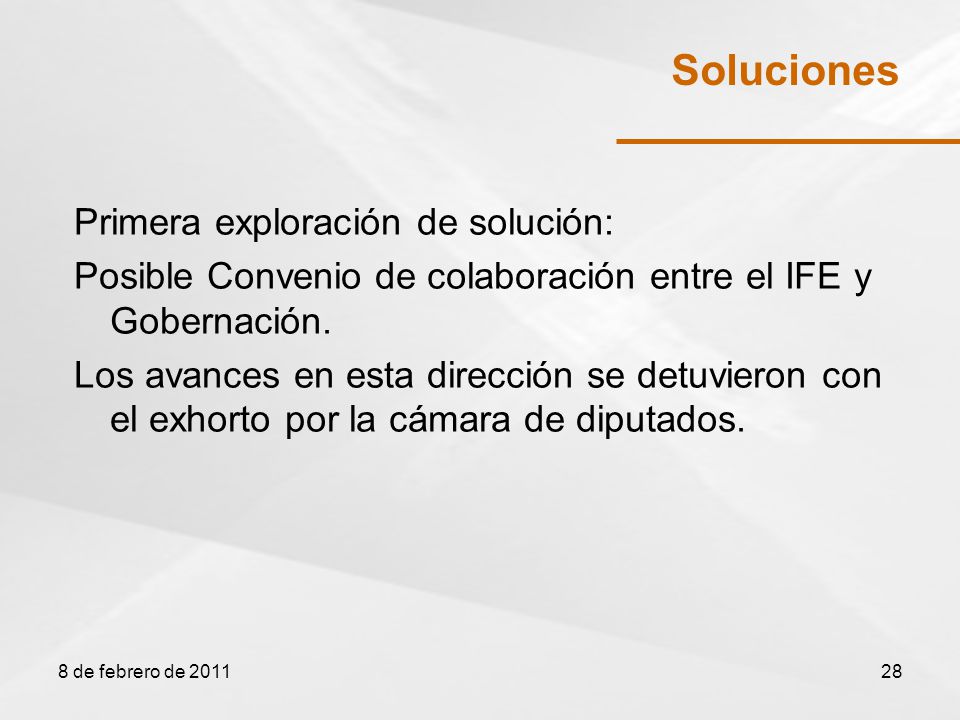 Soluciones

Primera exploración de solución:

Posible Convenio de colaboración entre el IFE y Gobernación.

Los avances en esta dirección se detuvieron con el exhorto por la cámara de diputados.

8 de febrero de 2011

28